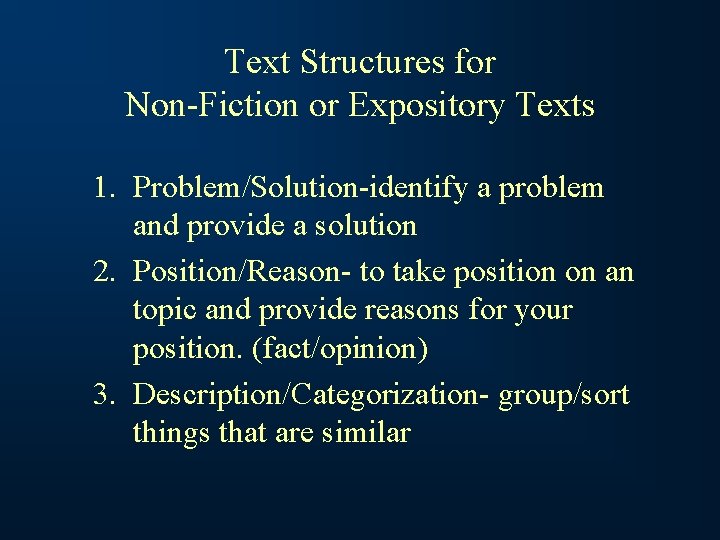 Text Structures for
Non-Fiction or Expository Texts

1. Problem/Solution-identify a problem and provide a solution
2. Position/Reason- to take position on an topic and provide reasons for your position. (fact/opinion)
3. Description/Categorization- group/sort things that are similar